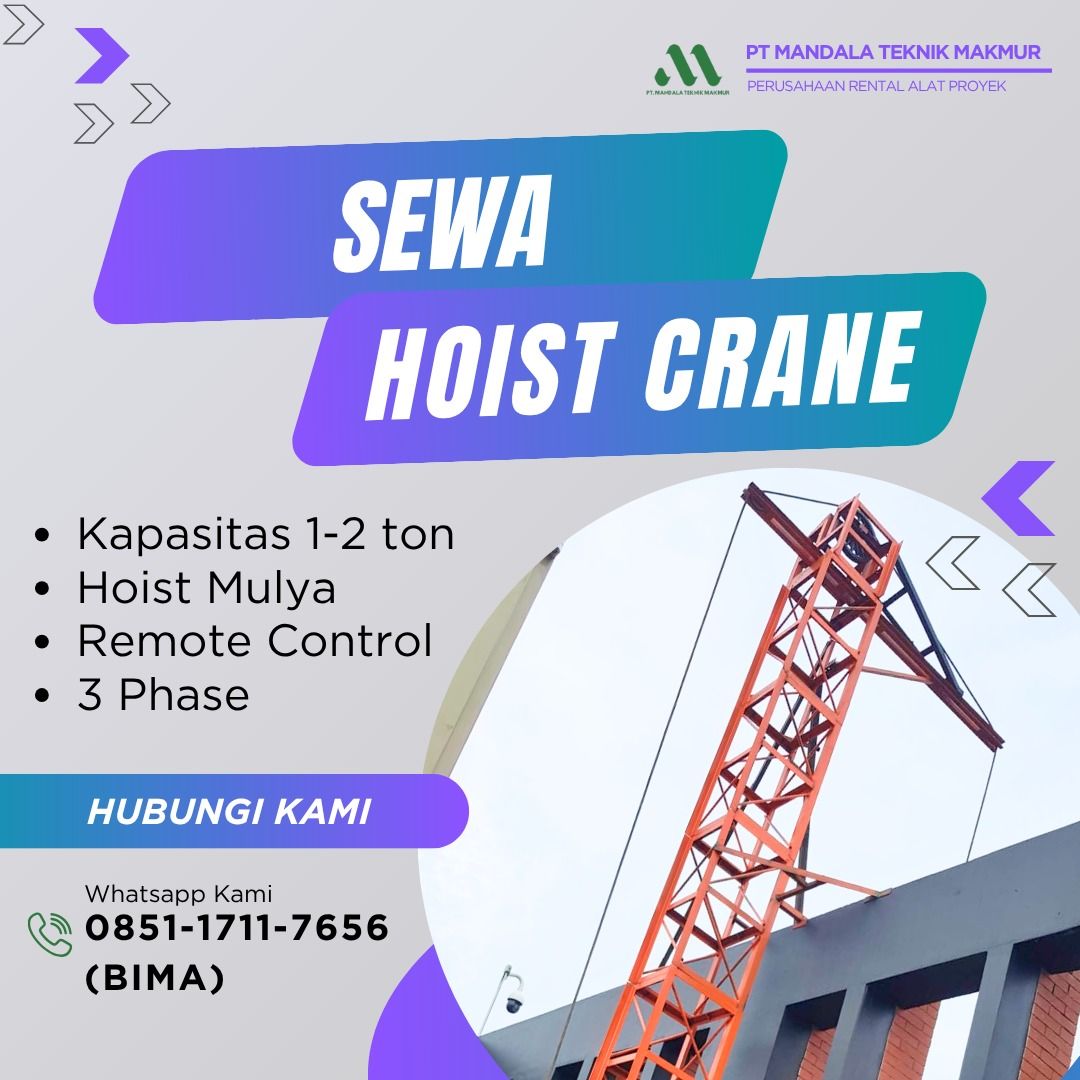 PT. MANDALA TEKNIK MAKMUR

PT MANDALA TEKNIK MAKMUR
PERUSAHAAN RENTAL ALAT PROYEK

SEWA
HOIST CRANE

• Kapasitas 1-2 ton
• Hoist Mulya
• Remote Control
• 3 Phase

HUBUNGI KAMI

Whatsapp Kami
0851-1711-7656
(BIMA)